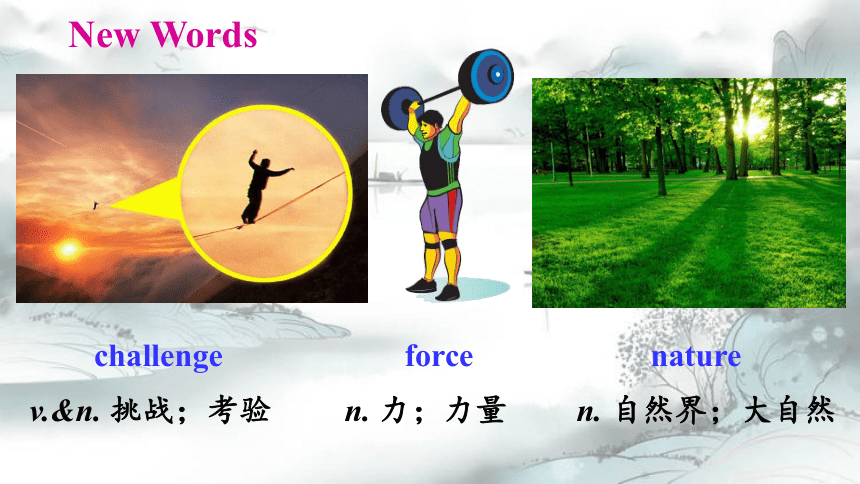 New Words

challenge
v.&n. 挑战；考验

force
n. 力；力量

nature
n. 自然界；大自然